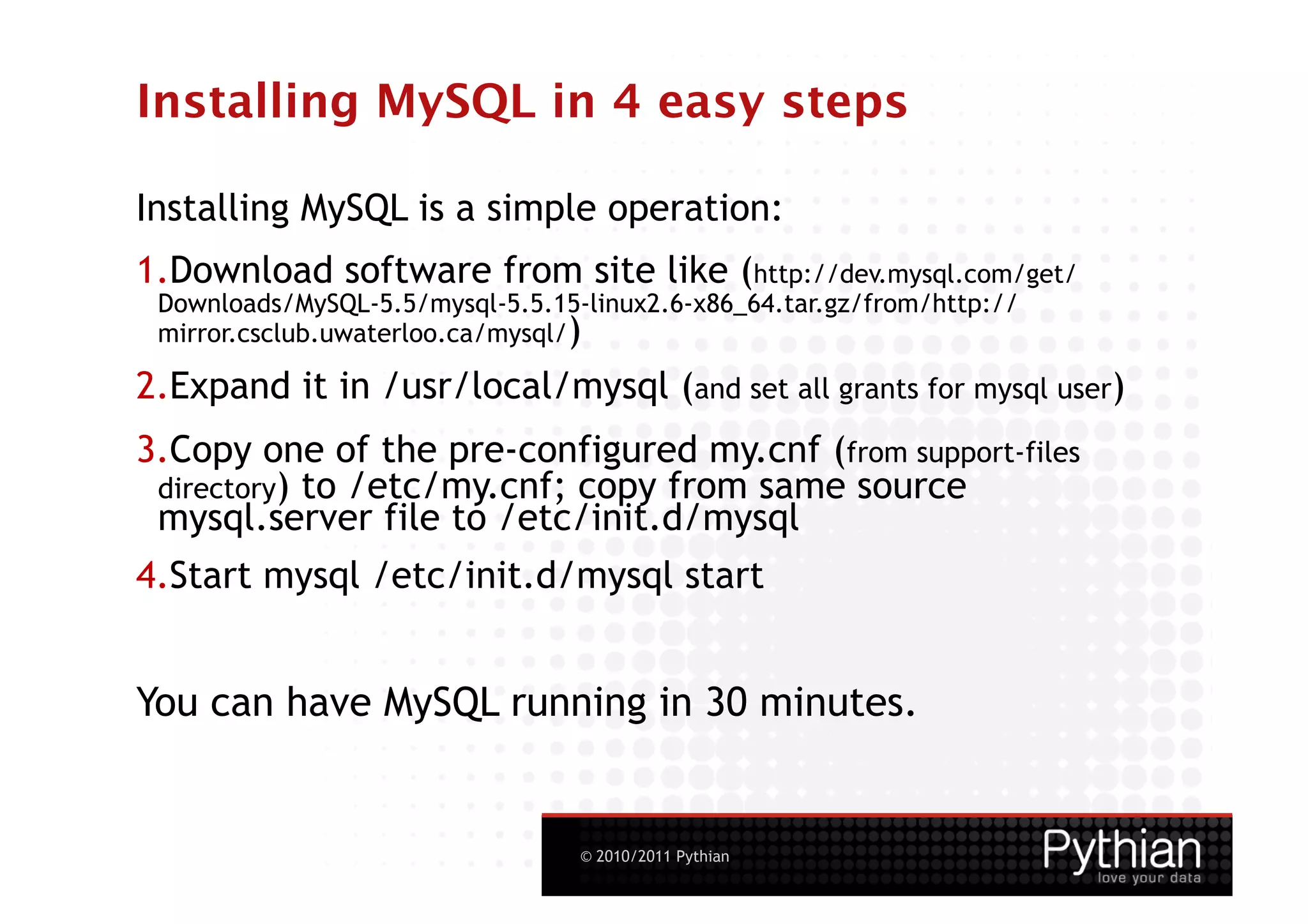 Installing MySQL in 4 easy steps

Installing MySQL is a simple operation:

1.Download software from site like (http://dev.mysql.com/get/Downloads/MySQL-5.5/mysql-5.5.15-linux2.6-x86_64.tar.gz/from/http://mirror.csclub.uwaterloo.ca/mysql/)

2.Expand it in /usr/local/mysql (and set all grants for mysql user)

3.Copy one of the pre-configured my.cnf (from support-files directory) to /etc/my.cnf; copy from same source mysql.server file to /etc/init.d/mysql

4.Start mysql /etc/init.d/mysql start

You can have MySQL running in 30 minutes.

© 2010/2011 Pythian

Pythian
love your data